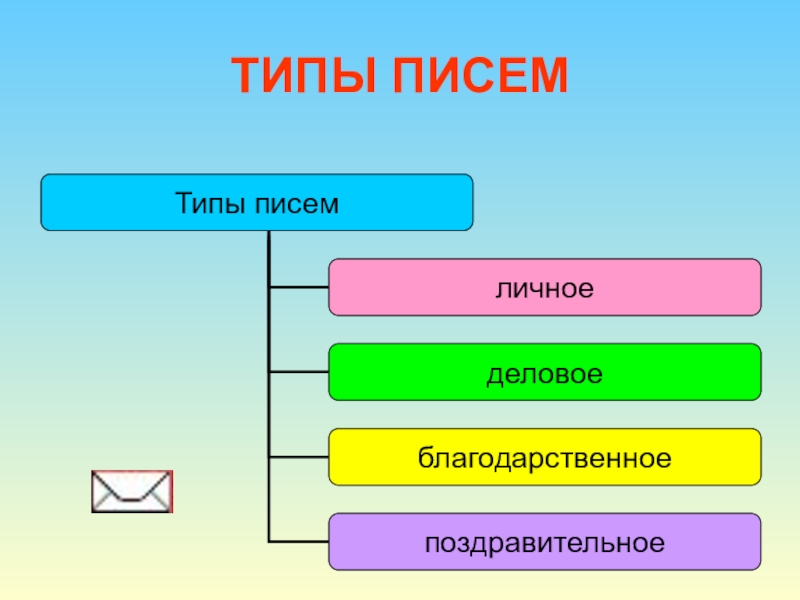 ТИПЫ ПИСЕМ

Типы писем

личное

деловое

благодарственное

поздравительное